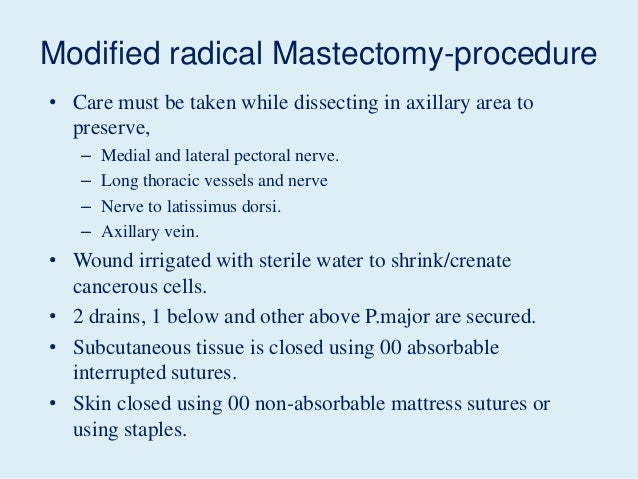 Modified radical Mastectomy-procedure

• Care must be taken while dissecting in axillary area to preserve,
  – Medial and lateral pectoral nerve.
  – Long thoracic vessels and nerve
  – Nerve to latissimus dorsi.
  – Axillary vein.
• Wound irrigated with sterile water to shrink/crenate cancerous cells.
• 2 drains, 1 below and other above P.major are secured.
• Subcutaneous tissue is closed using 00 absorbable interrupted sutures.
• Skin closed using 00 non-absorbable mattress sutures or using staples.